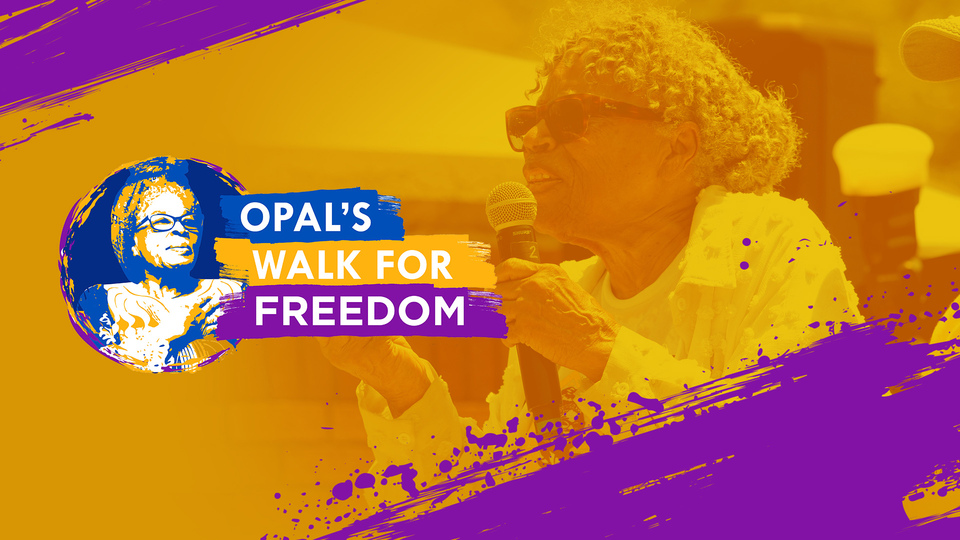 OPAL'S WALK FOR FREEDOM